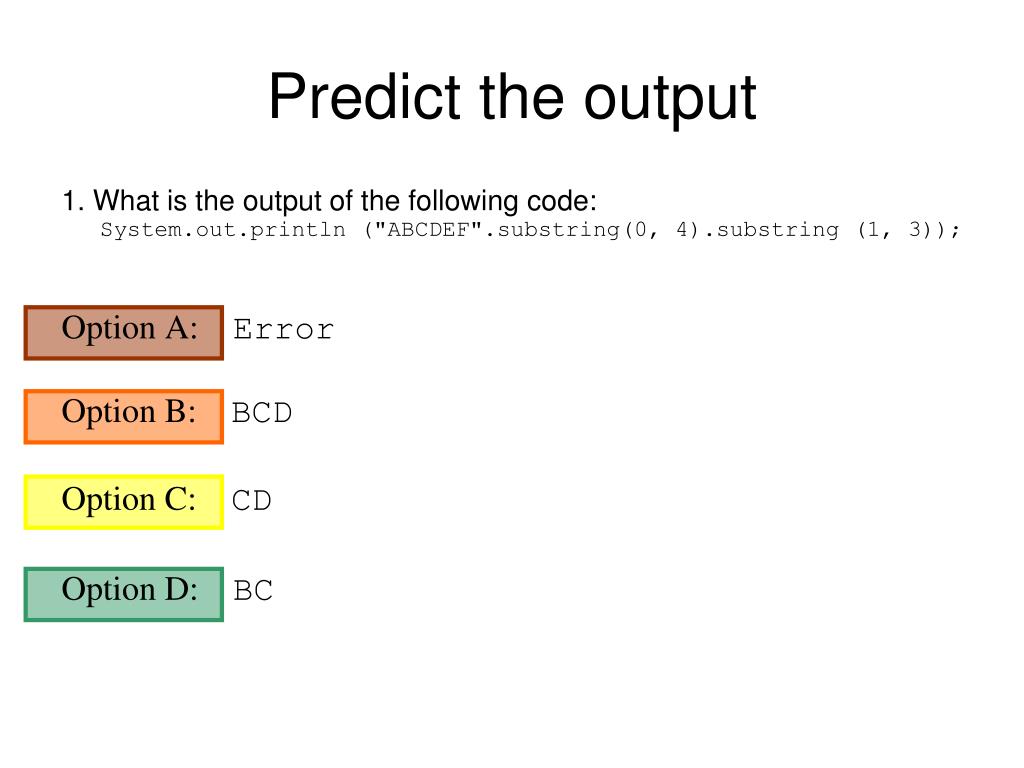 Predict the output

1. What is the output of the following code:
System.out.println ("ABCDEF".substring(0, 4).substring (1, 3));

Option A: Error

Option B: BCD

Option C: CD

Option D: BC